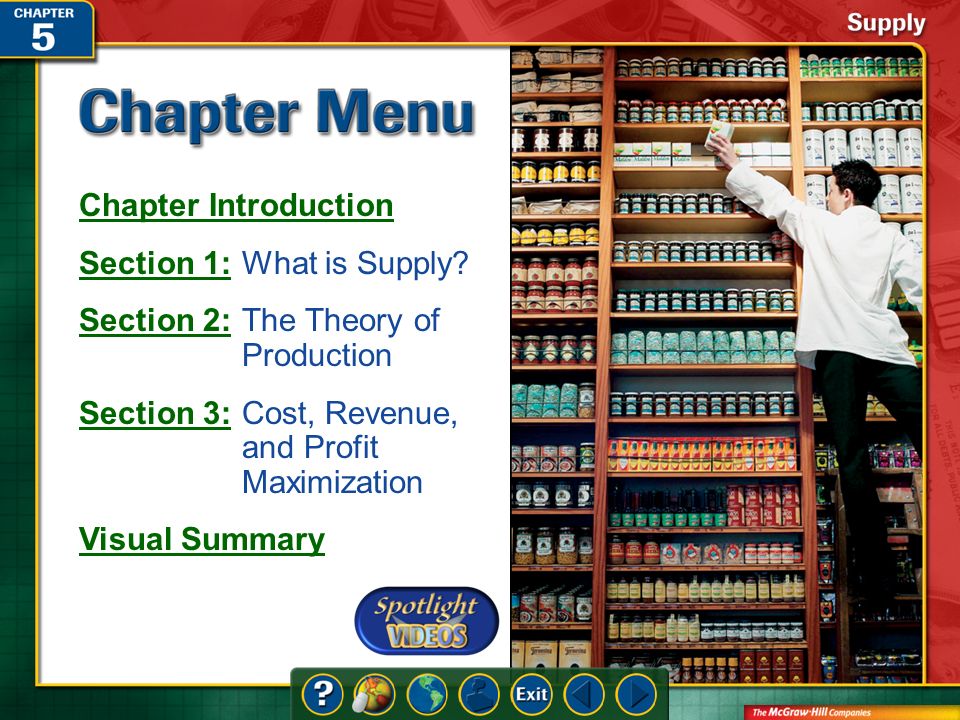 CHAPTER 5

Supply

Chapter Menu

Chapter Introduction

Section 1: What is Supply?

Section 2: The Theory of Production

Section 3: Cost, Revenue, and Profit Maximization

Visual Summary

Spotlight VIDEOS

?

Exit

The McGraw-Hill Companies